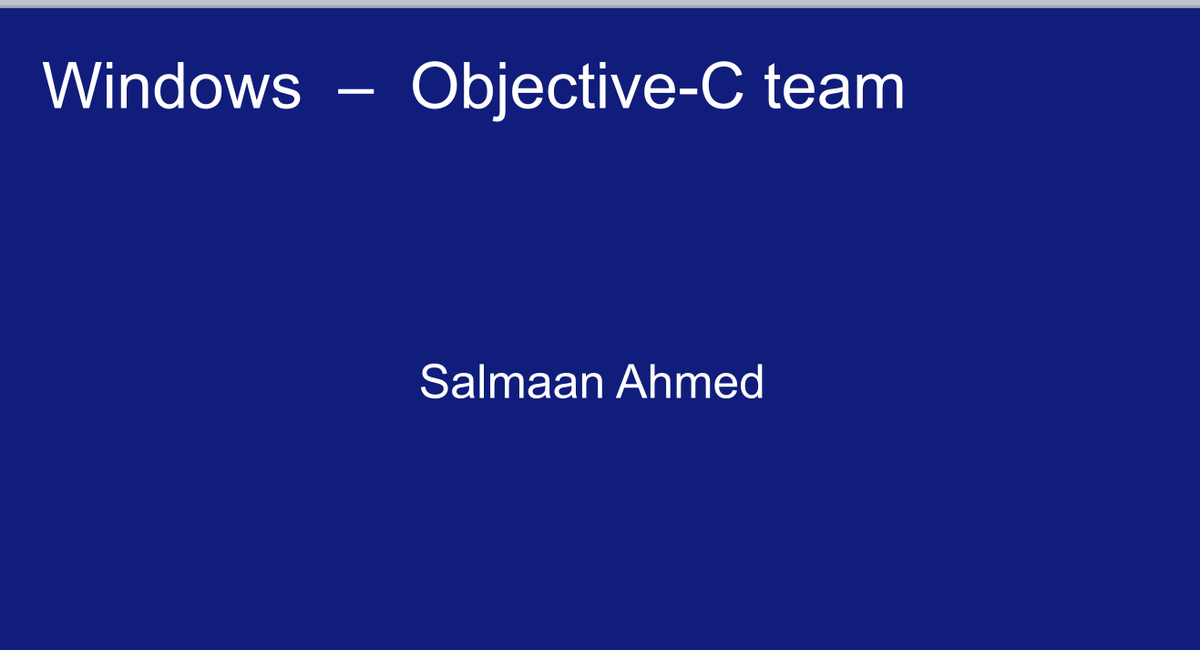 Windows – Objective-C team

Salmaan Ahmed